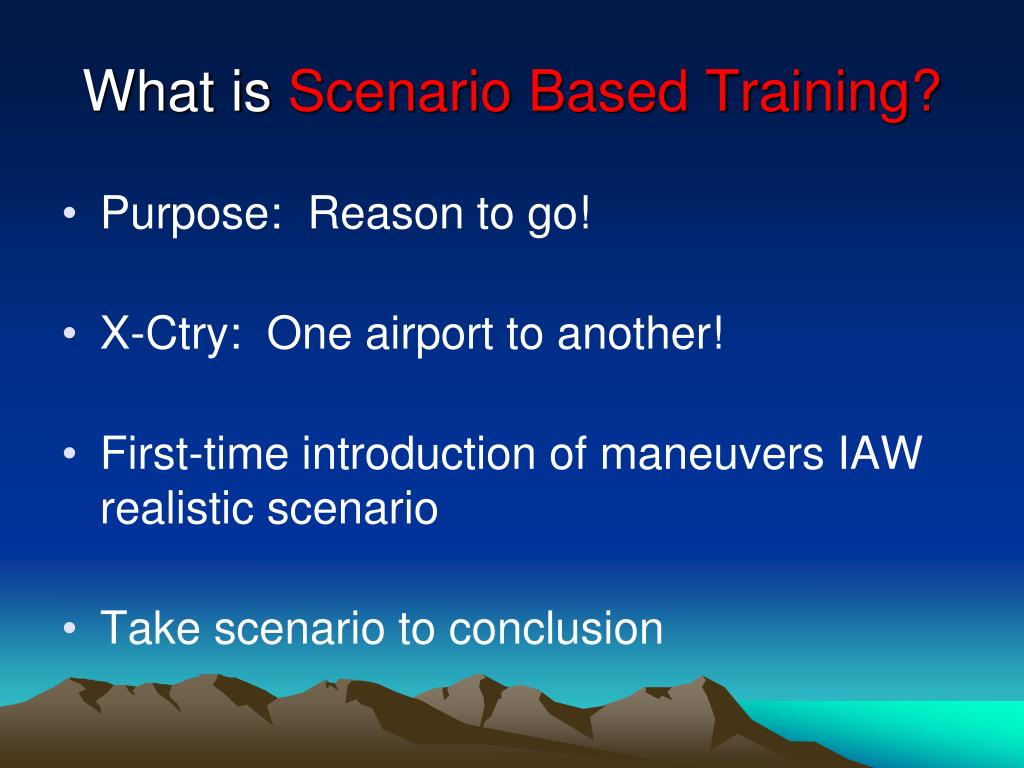 What is Scenario Based Training?

• Purpose: Reason to go!

• X-Ctry: One airport to another!

• First-time introduction of maneuvers IAW realistic scenario

• Take scenario to conclusion